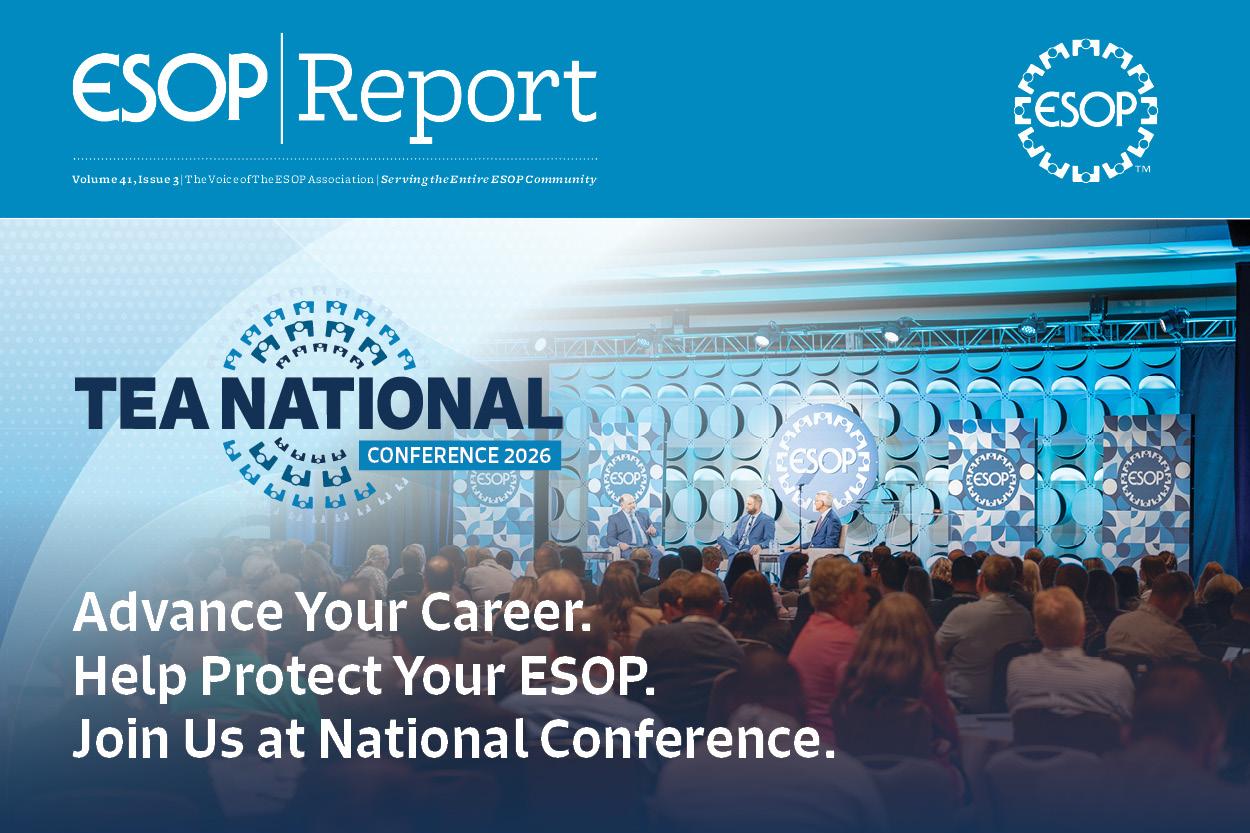 ESOP | Report

Volume 41, Issue 3 | The Voice of The ESOP Association | Serving the Entire ESOP Community

ESOP™

TEA NATIONAL
CONFERENCE 2026

ESOP ESOP ESOP ESOP

Advance Your Career.
Help Protect Your ESOP.
Join Us at National Conference.